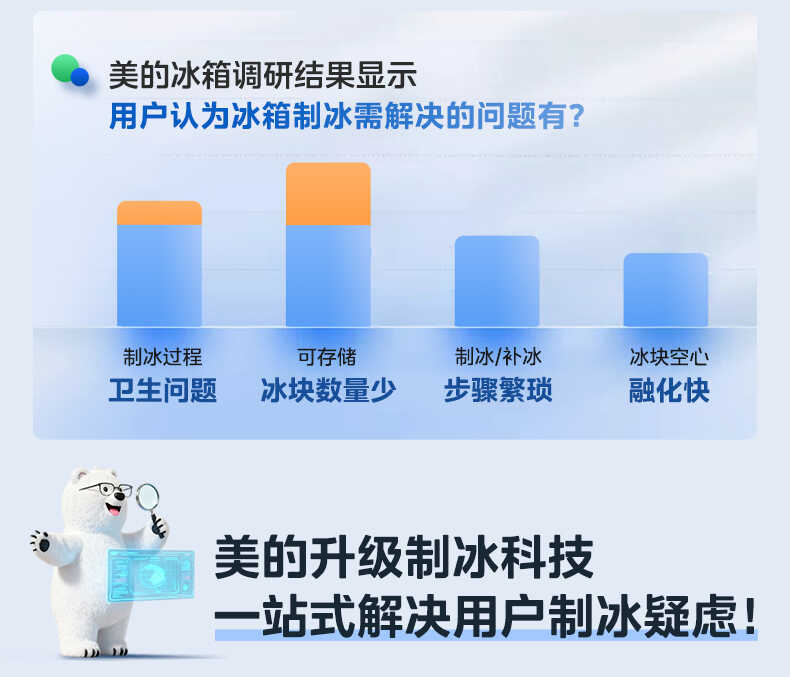 美的冰箱调研结果显示
用户认为冰箱制冰需解决的问题有？

制冰过程
卫生问题

可存储
冰块数量少

制冰/补冰
步骤繁琐

冰块空心
融化快

美的升级制冰科技
一站式解决用户制冰疑虑！